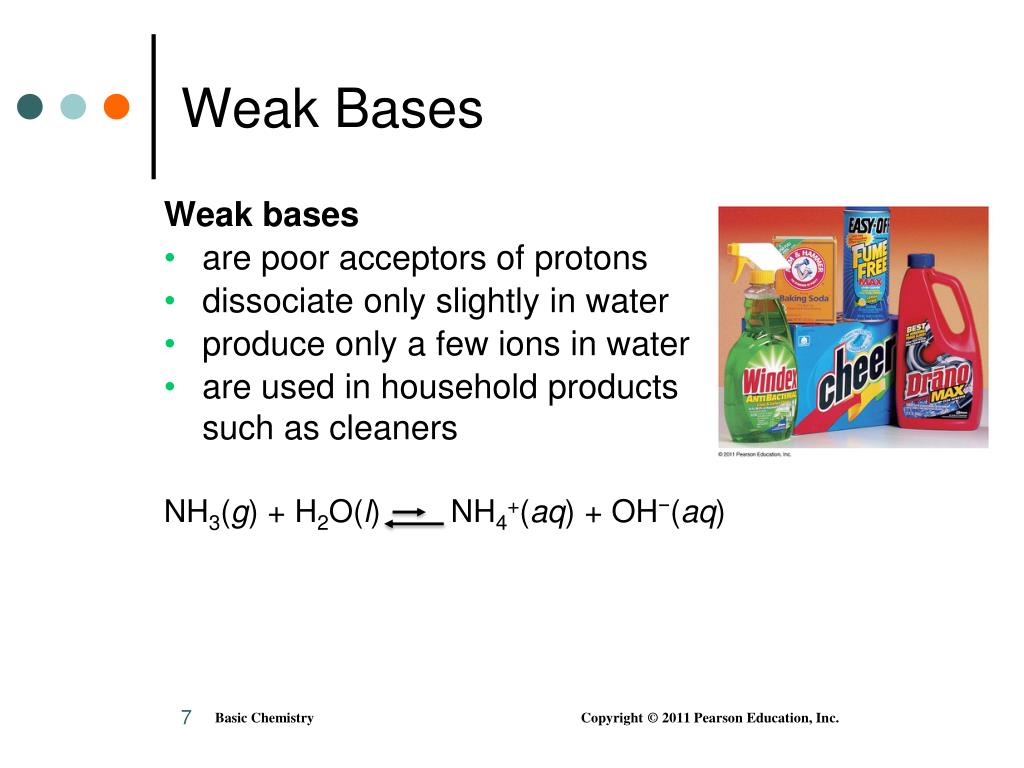 Weak Bases

Weak bases
• are poor acceptors of protons
• dissociate only slightly in water
• produce only a few ions in water
• are used in household products such as cleaners

ARM & HAMMER Baking Soda
EASY-OFF FUME FREE MAX
Windex ANTIBACTERIAL
cheer
BEST Drano MAX

© 2011 Pearson Education, Inc.

$NH_3(g) + H_2O(l) \rightleftharpoons NH_4^+(aq) + OH^-(aq)$

7 Basic Chemistry Copyright © 2011 Pearson Education, Inc.